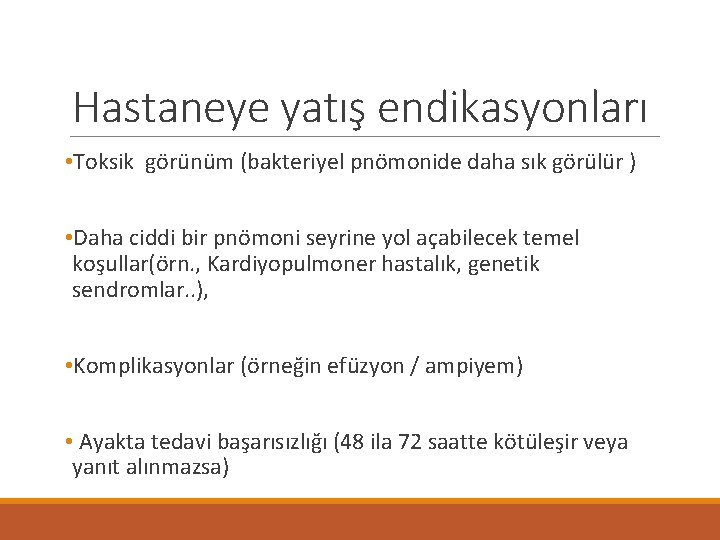 Hastaneye yatış endikasyonları

•Toksik görünüm (bakteriyel pnömonide daha sık görülür )

•Daha ciddi bir pnömoni seyrine yol açabilecek temel koşullar(örn., Kardiyopulmoner hastalık, genetik sendromlar..),

•Komplikasyonlar (örneğin efüzyon / ampiyem)

• Ayakta tedavi başarısızlığı (48 ila 72 saatte kötüleşir veya yanıt alınmazsa)